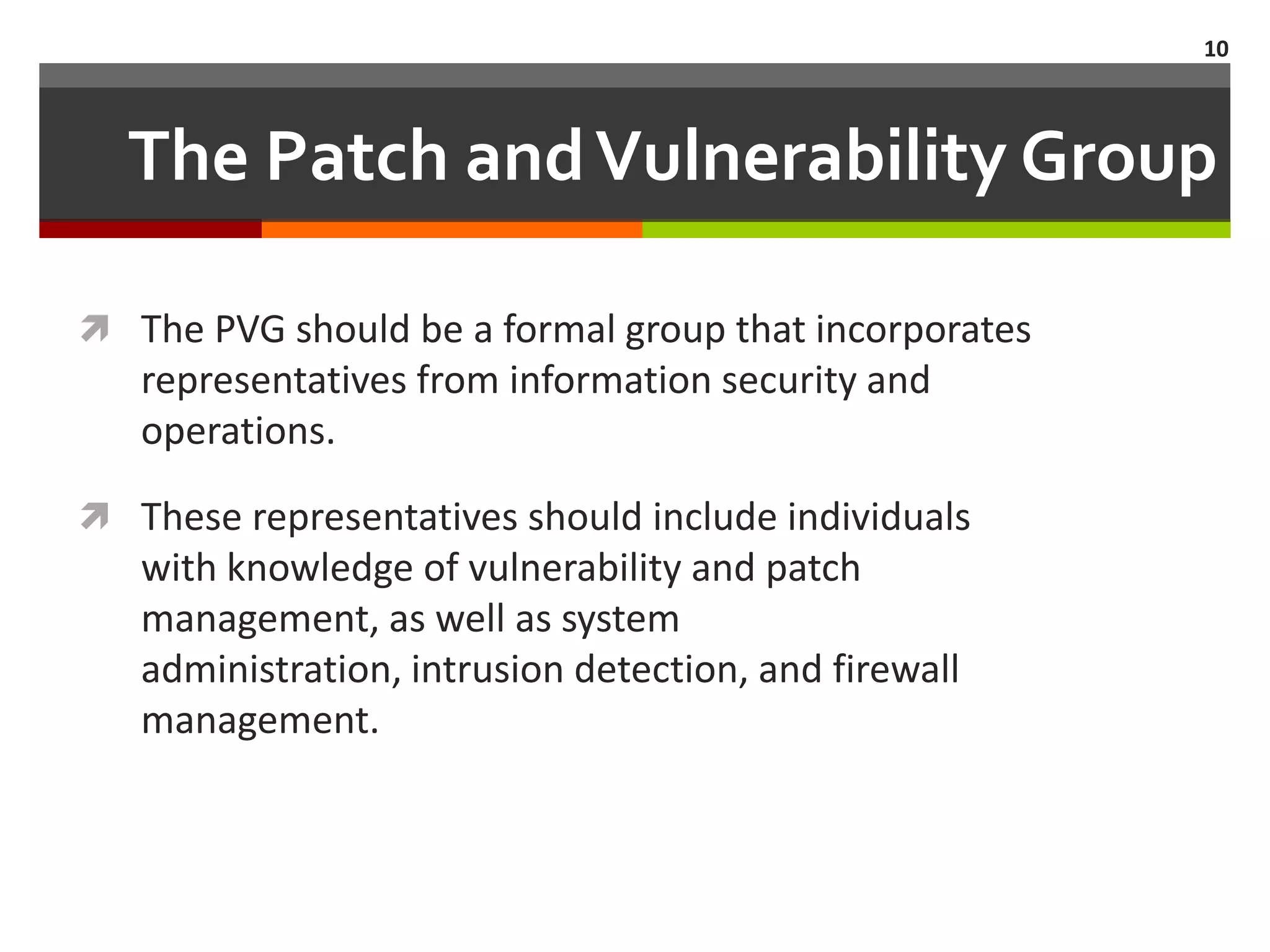 10

The Patch and Vulnerability Group

The PVG should be a formal group that incorporates representatives from information security and operations.

These representatives should include individuals with knowledge of vulnerability and patch management, as well as system administration, intrusion detection, and firewall management.